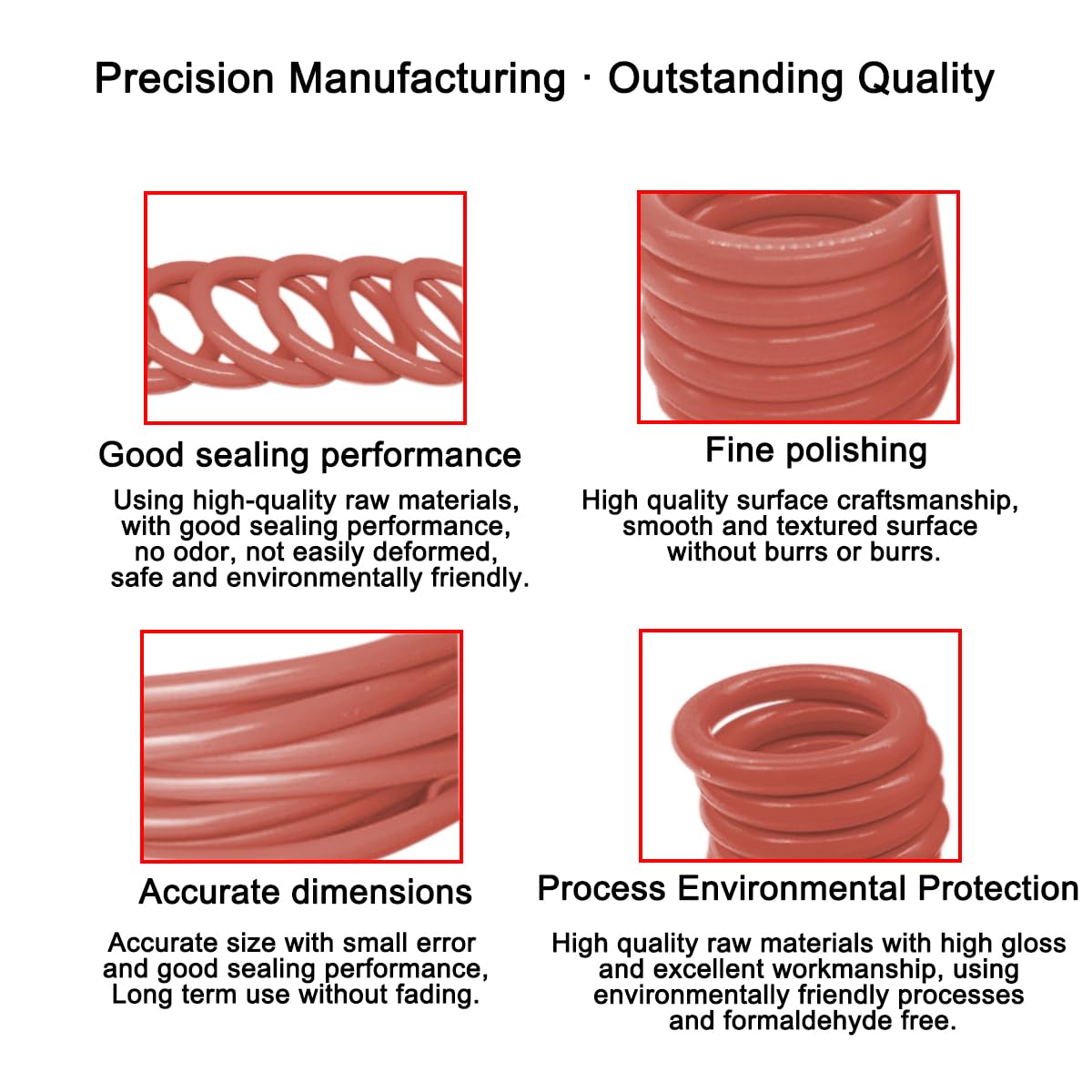 Precision Manufacturing · Outstanding Quality

Good sealing performance

Using high-quality raw materials, with good sealing performance, no odor, not easily deformed, safe and environmentally friendly.

Fine polishing

High quality surface craftsmanship, smooth and textured surface without burrs or burrs.

Accurate dimensions

Accurate size with small error and good sealing performance, Long term use without fading.

Process Environmental Protection

High quality raw materials with high gloss and excellent workmanship, using environmentally friendly processes and formaldehyde free.